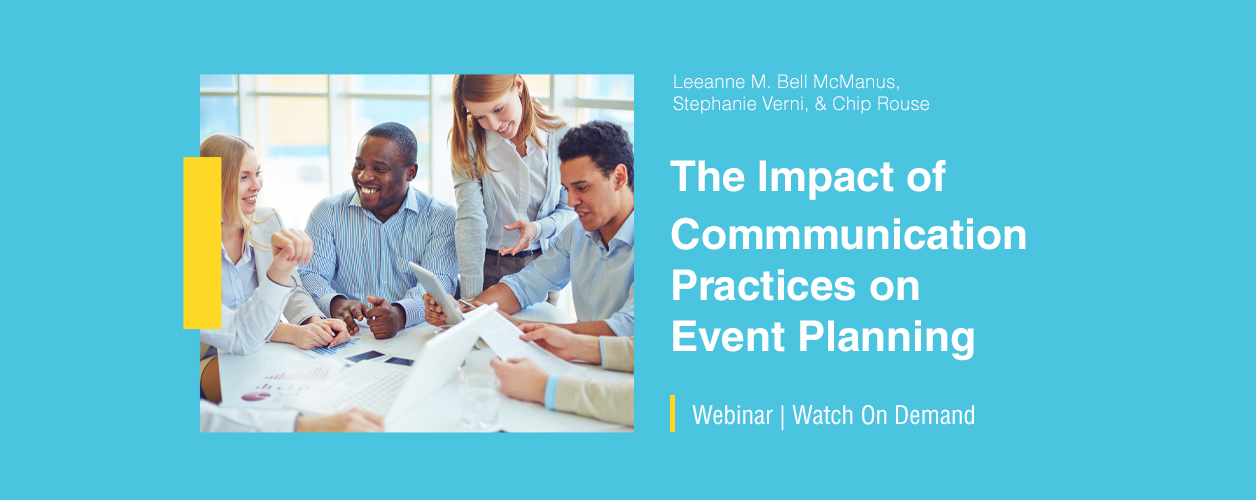 Leeanne M. Bell McManus, Stephanie Verni, & Chip Rouse

The Impact of Commmunication Practices on Event Planning

Webinar | Watch On Demand